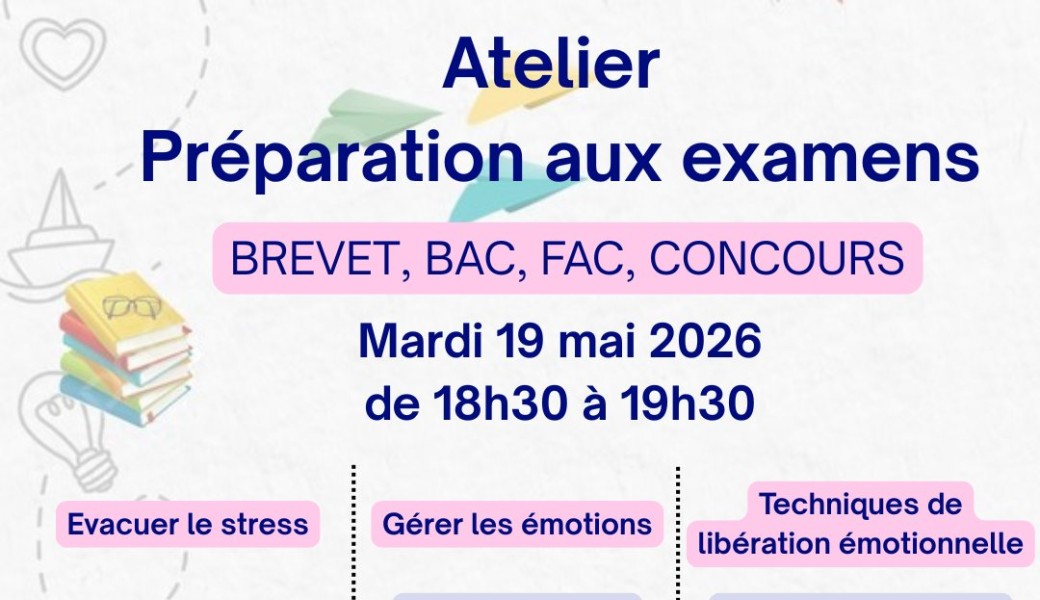 Atelier
Préparation aux examens

BREVET, BAC, FAC, CONCOURS

Mardi 19 mai 2026
de 18h30 à 19h30

Evacuer le stress

Gérer les émotions

Techniques de libération émotionnelle